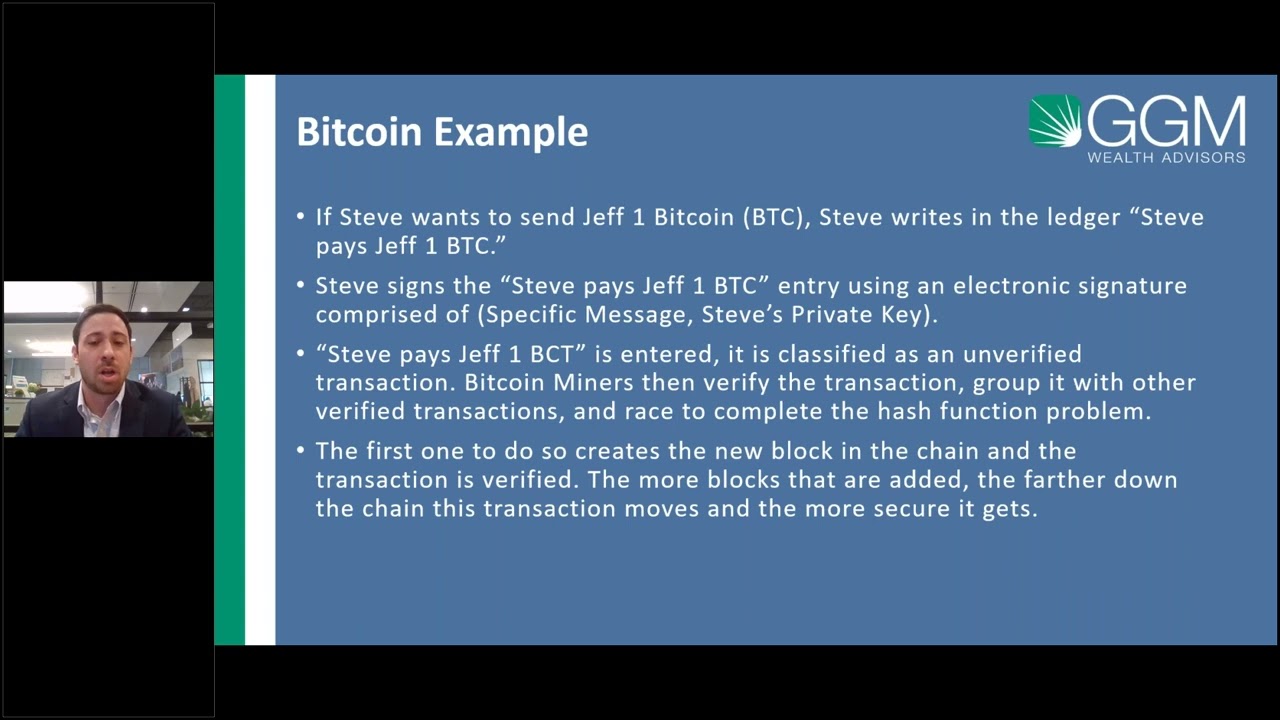 Bitcoin Example

GGM
WEALTH ADVISORS

• If Steve wants to send Jeff 1 Bitcoin (BTC), Steve writes in the ledger “Steve pays Jeff 1 BTC.”

• Steve signs the “Steve pays Jeff 1 BTC” entry using an electronic signature comprised of (Specific Message, Steve’s Private Key).

• “Steve pays Jeff 1 BCT” is entered, it is classified as an unverified transaction. Bitcoin Miners then verify the transaction, group it with other verified transactions, and race to complete the hash function problem.

• The first one to do so creates the new block in the chain and the transaction is verified. The more blocks that are added, the farther down the chain this transaction moves and the more secure it gets.